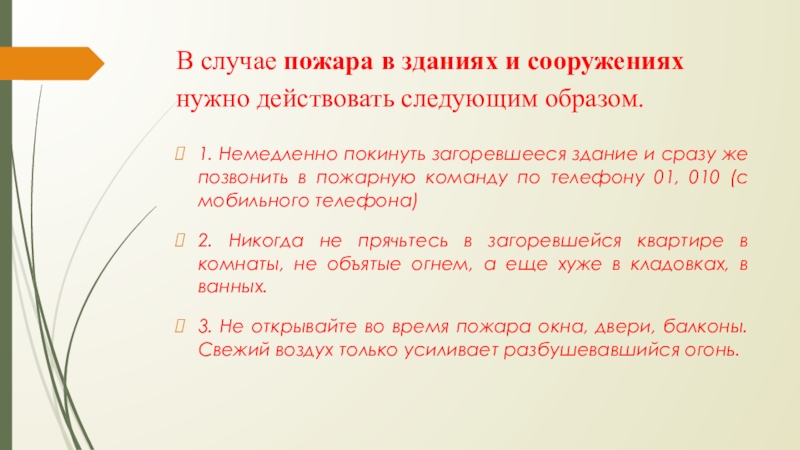 В случае пожара в зданиях и сооружениях нужно действовать следующим образом.

1. Немедленно покинуть загоревшееся здание и сразу же позвонить в пожарную команду по телефону 01, 010 (с мобильного телефона)

2. Никогда не прячьтесь в загоревшейся квартире в комнаты, не объятые огнем, а еще хуже в кладовках, в ванных.

3. Не открывайте во время пожара окна, двери, балконы. Свежий воздух только усиливает разбушевавшийся огонь.